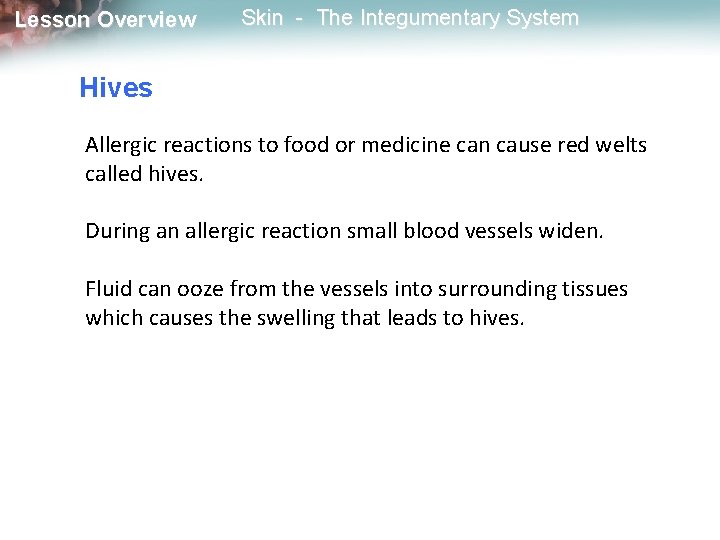 Lesson Overview Skin - The Integumentary System

Hives

Allergic reactions to food or medicine can cause red welts called hives.

During an allergic reaction small blood vessels widen.

Fluid can ooze from the vessels into surrounding tissues which causes the swelling that leads to hives.